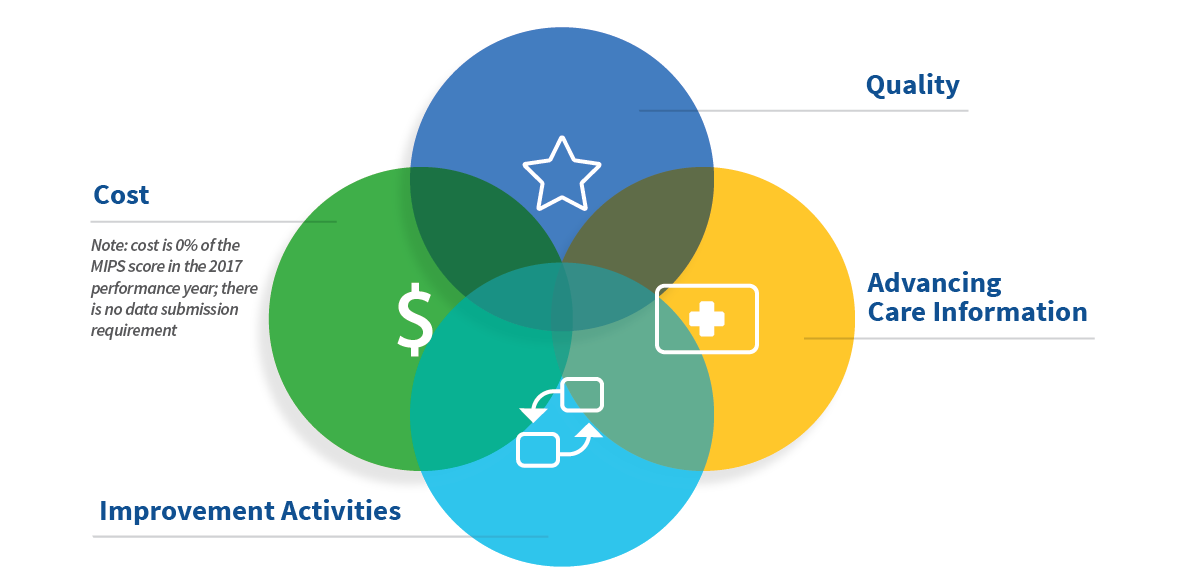 Quality

Cost

Note: cost is 0% of the MIPS score in the 2017 performance year; there is no data submission requirement

$

Advancing Care Information

Improvement Activities